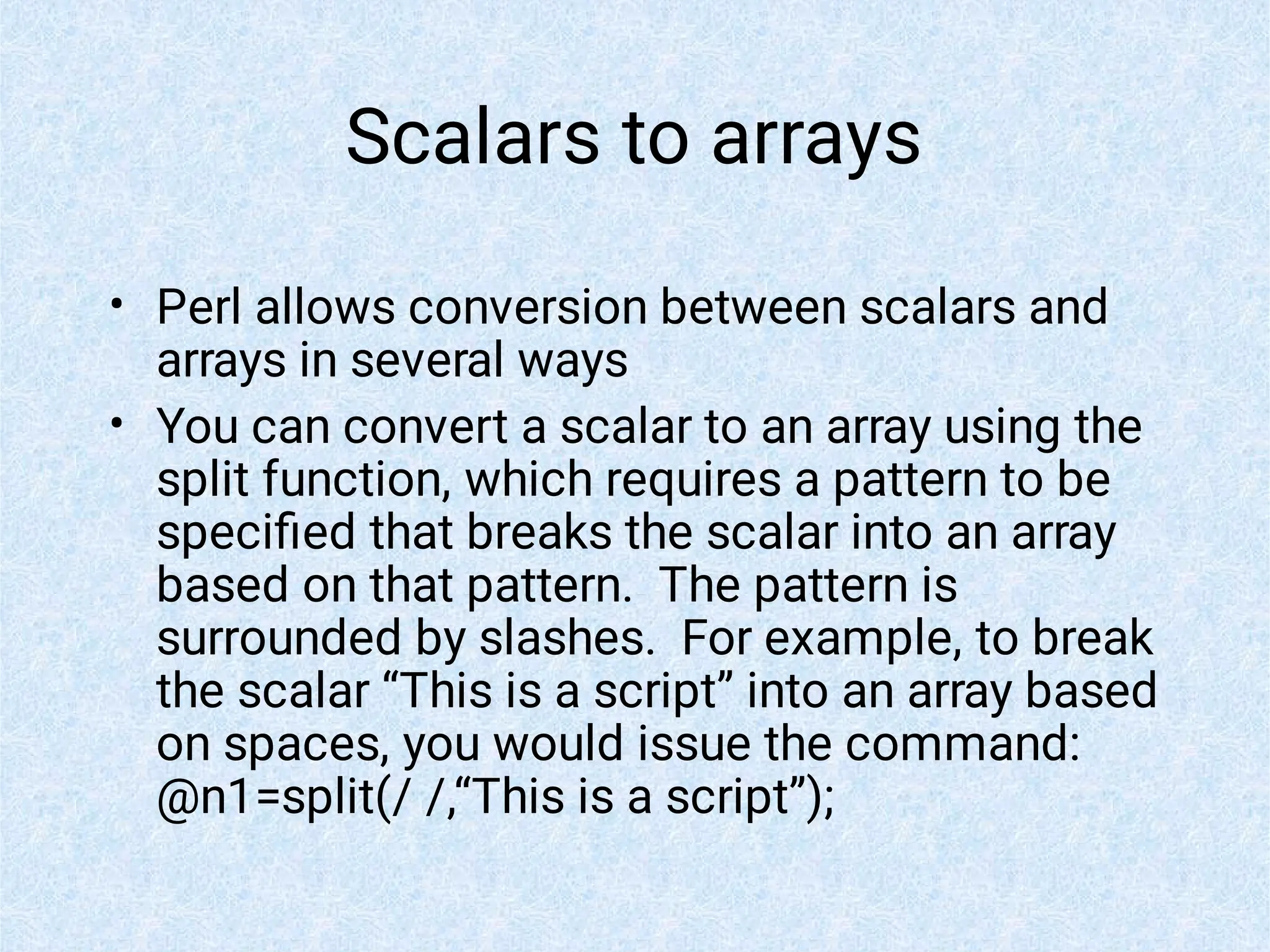 Scalars to arrays

• Perl allows conversion between scalars and arrays in several ways

• You can convert a scalar to an array using the split function, which requires a pattern to be specified that breaks the scalar into an array based on that pattern.  The pattern is surrounded by slashes.  For example, to break the scalar “This is a script” into an array based on spaces, you would issue the command:
@n1=split(/ /,“This is a script”);